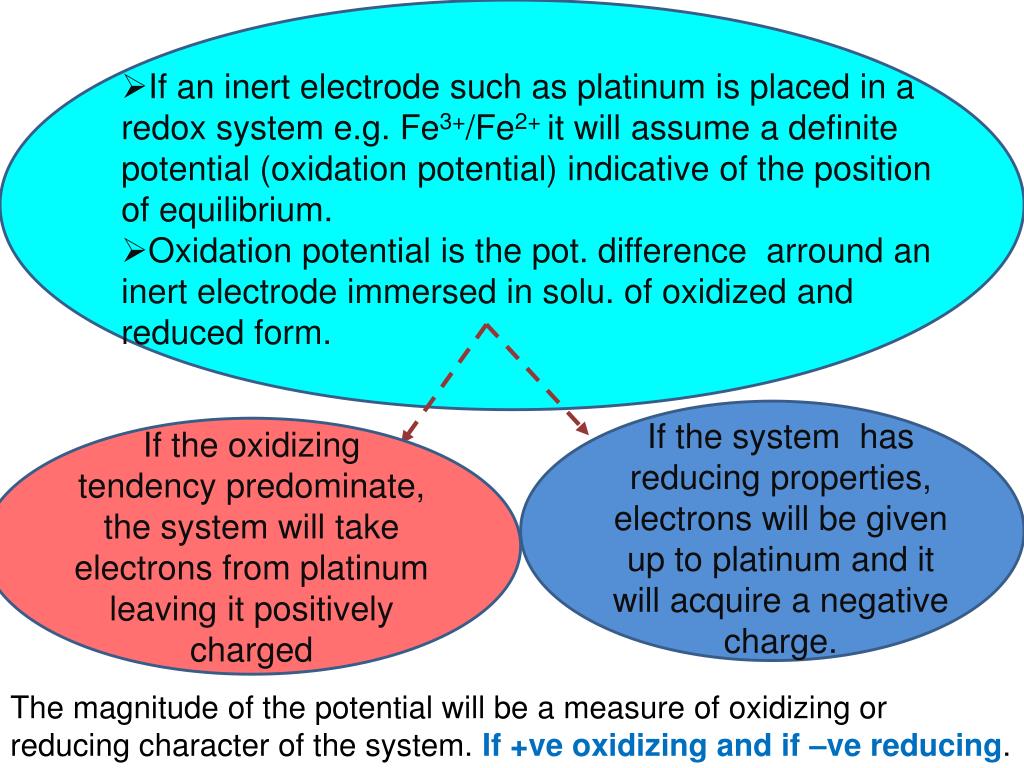 ➢If an inert electrode such as platinum is placed in a redox system e.g. $Fe^{3+}/Fe^{2+}$ it will assume a definite potential (oxidation potential) indicative of the position of equilibrium.
➢Oxidation potential is the pot. difference arround an inert electrode immersed in solu. of oxidized and reduced form.

If the oxidizing tendency predominate, the system will take electrons from platinum leaving it positively charged

If the system has reducing properties, electrons will be given up to platinum and it will acquire a negative charge.

The magnitude of the potential will be a measure of oxidizing or reducing character of the system. If +ve oxidizing and if –ve reducing.